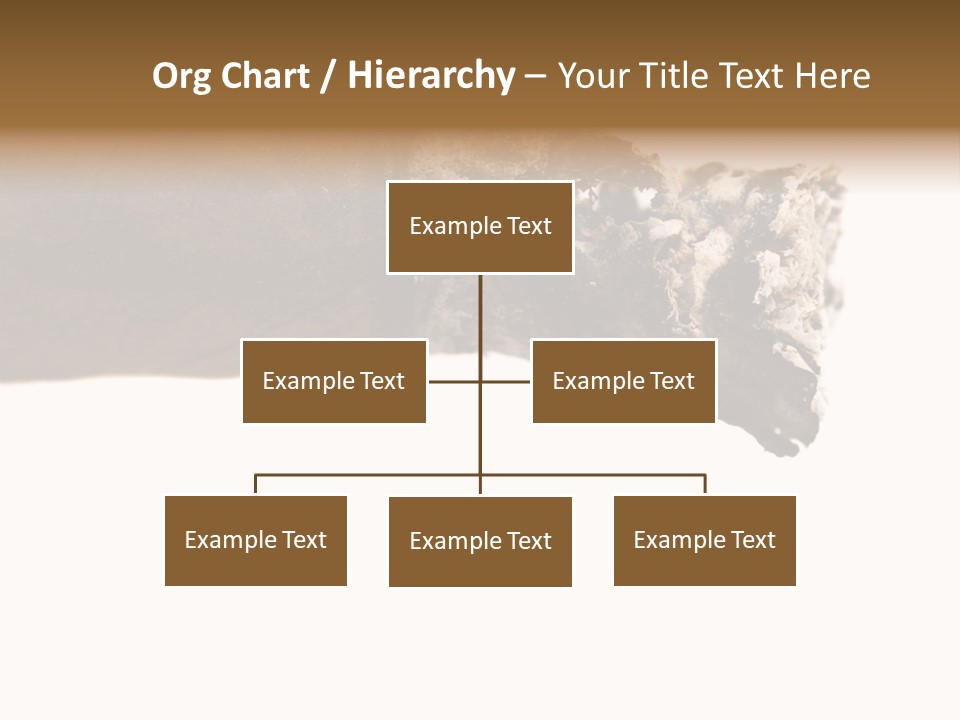 Org Chart / Hierarchy – Your Title Text Here

Example Text

Example Text

Example Text

Example Text

Example Text

Example Text